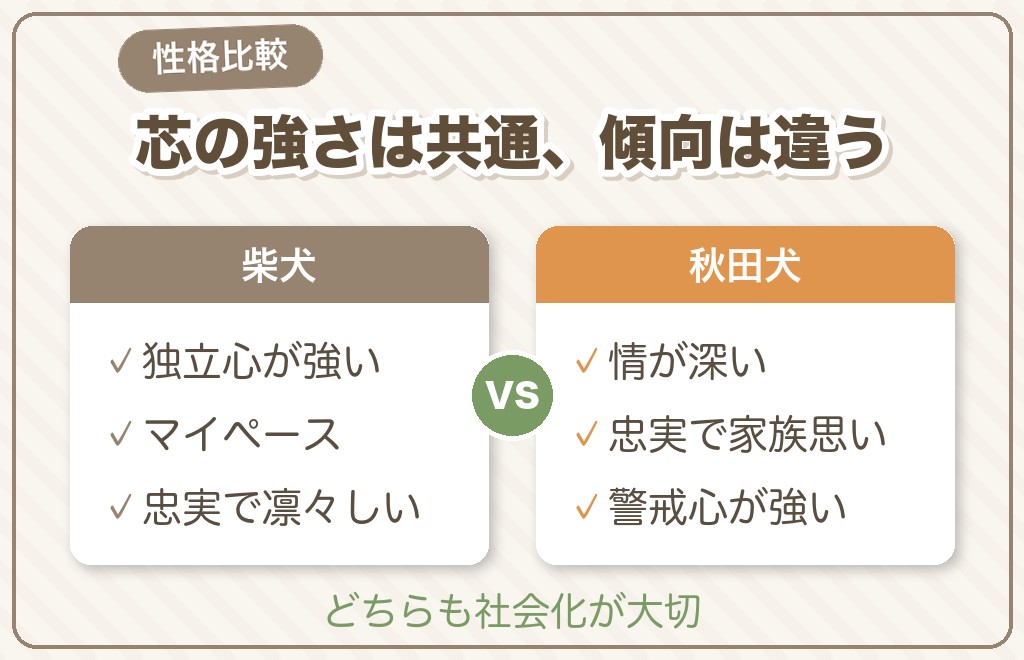 性格比較

芯の強さは共通、傾向は違う

柴犬

✓ 独立心が強い
✓ マイペース
✓ 忠実で凛々しい

VS

秋田犬

✓ 情が深い
✓ 忠実で家族思い
✓ 警戒心が強い

どちらも社会化が大切